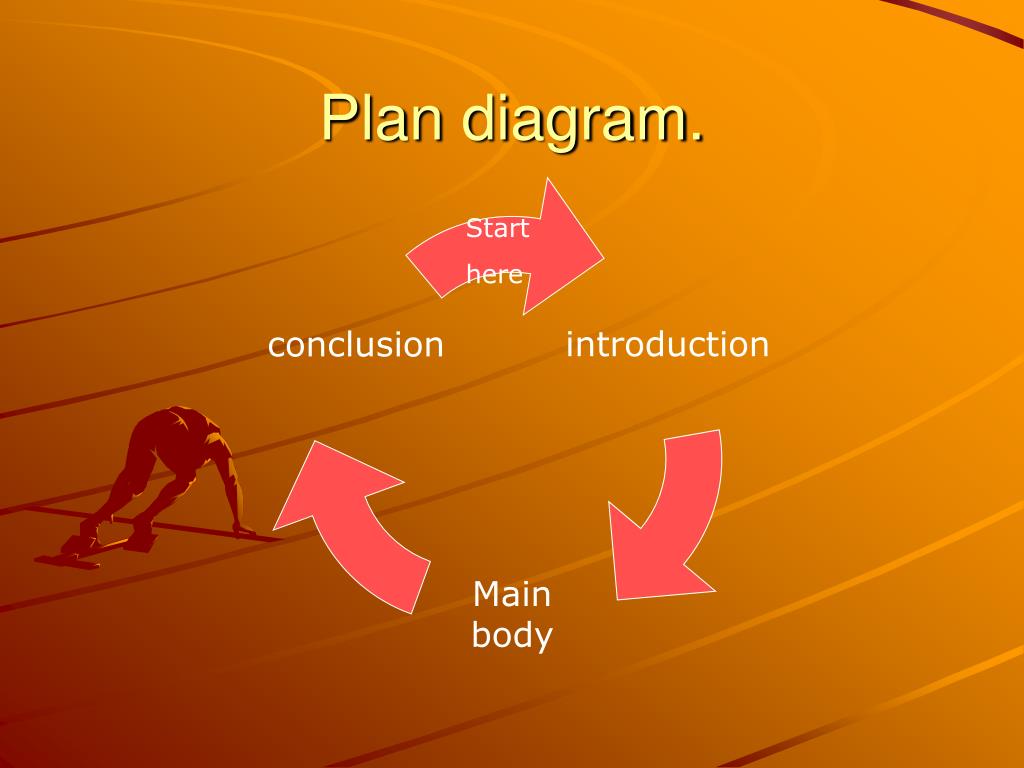 Plan diagram.

Start here

conclusion

introduction

Main body